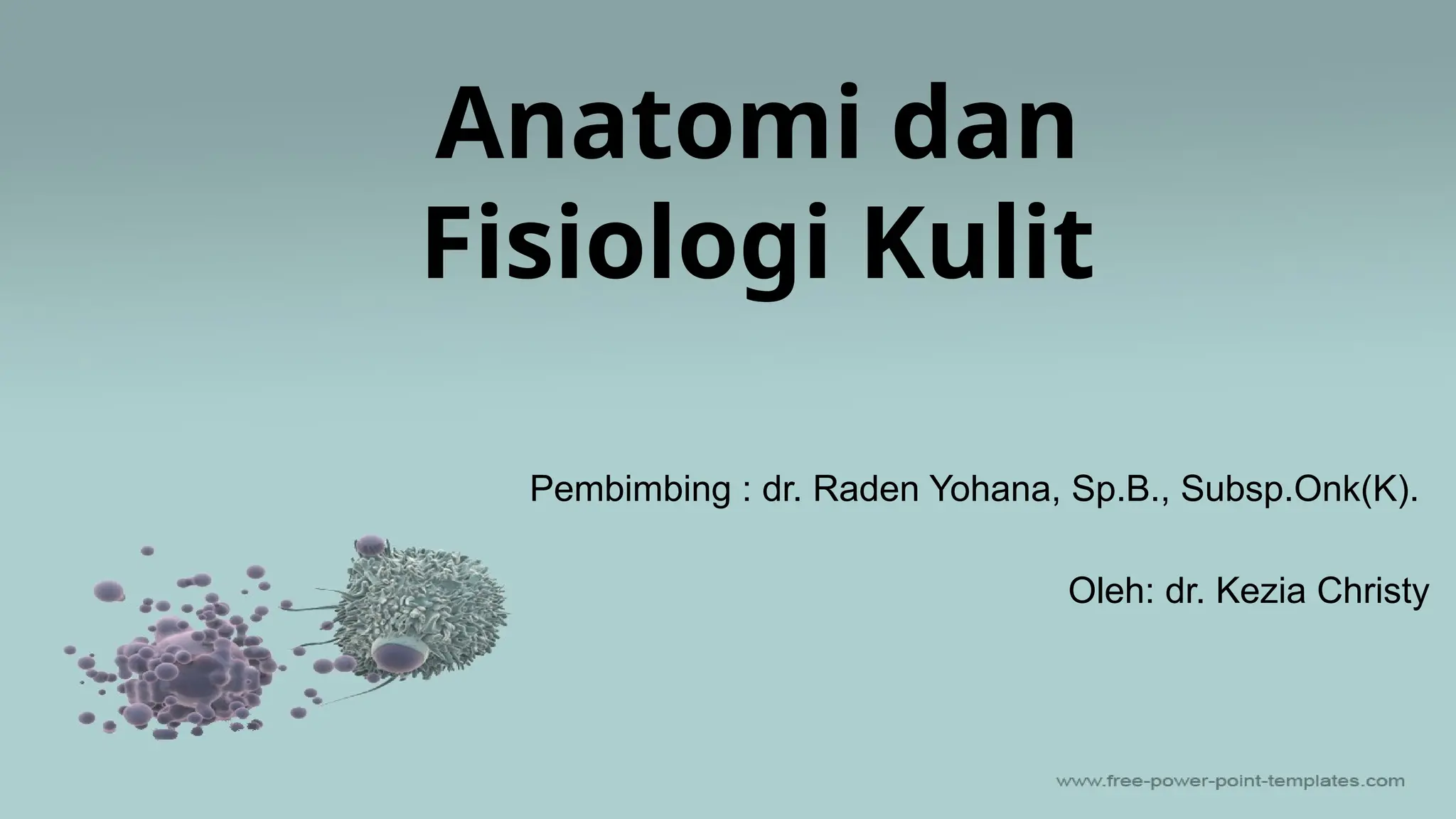 Anatomi dan Fisiologi Kulit

Pembimbing : dr. Raden Yohana, Sp.B., Subsp.Onk(K).

Oleh: dr. Kezia Christy

www.free-power-point-templates.com